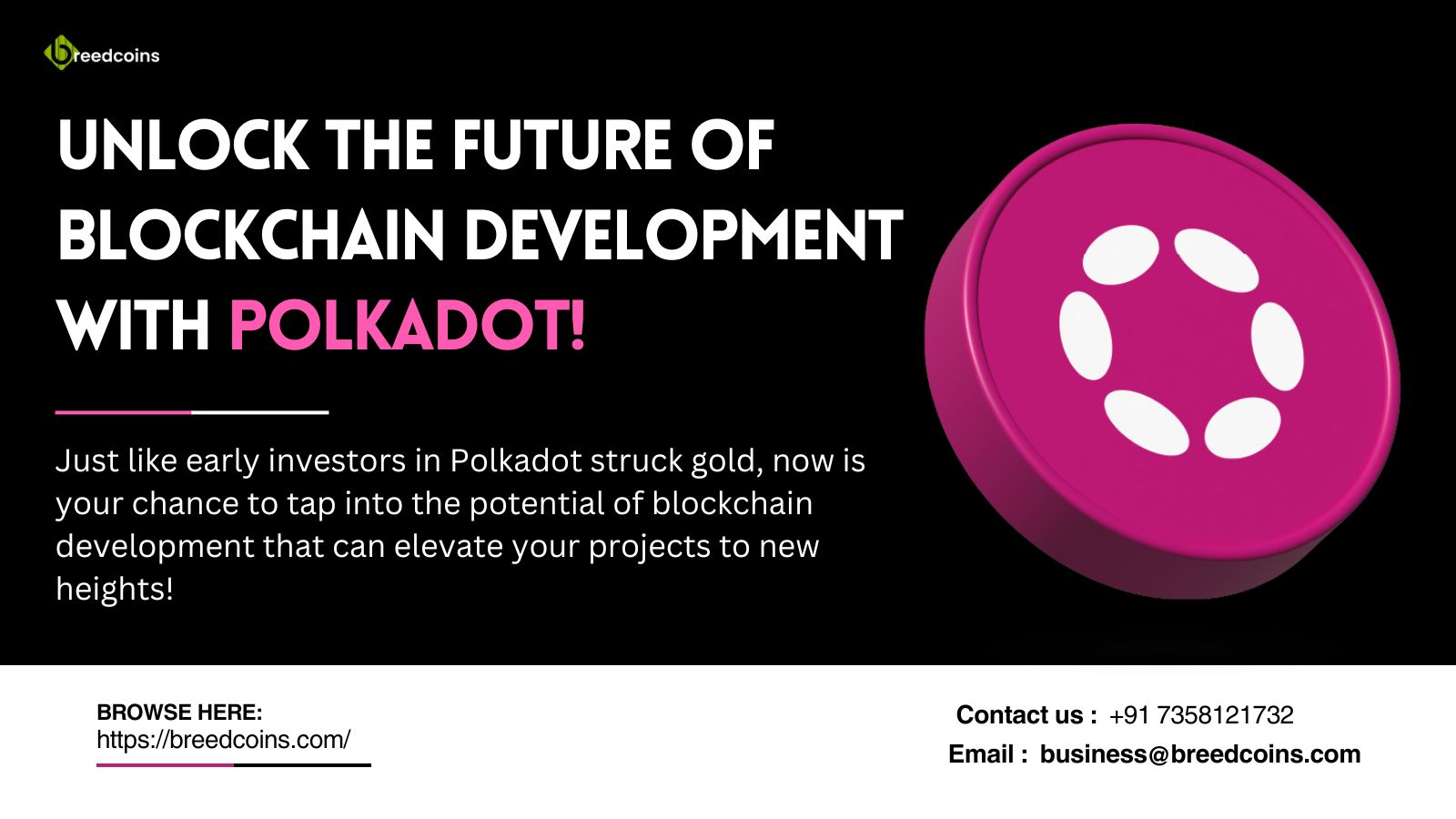 breedcoins

UNLOCK THE FUTURE OF BLOCKCHAIN DEVELOPMENT WITH POLKADOT!

Just like early investors in Polkadot struck gold, now is your chance to tap into the potential of blockchain development that can elevate your projects to new heights!

BROWSE HERE:
https://breedcoins.com/

Contact us : +91 7358121732
Email : business@breedcoins.com